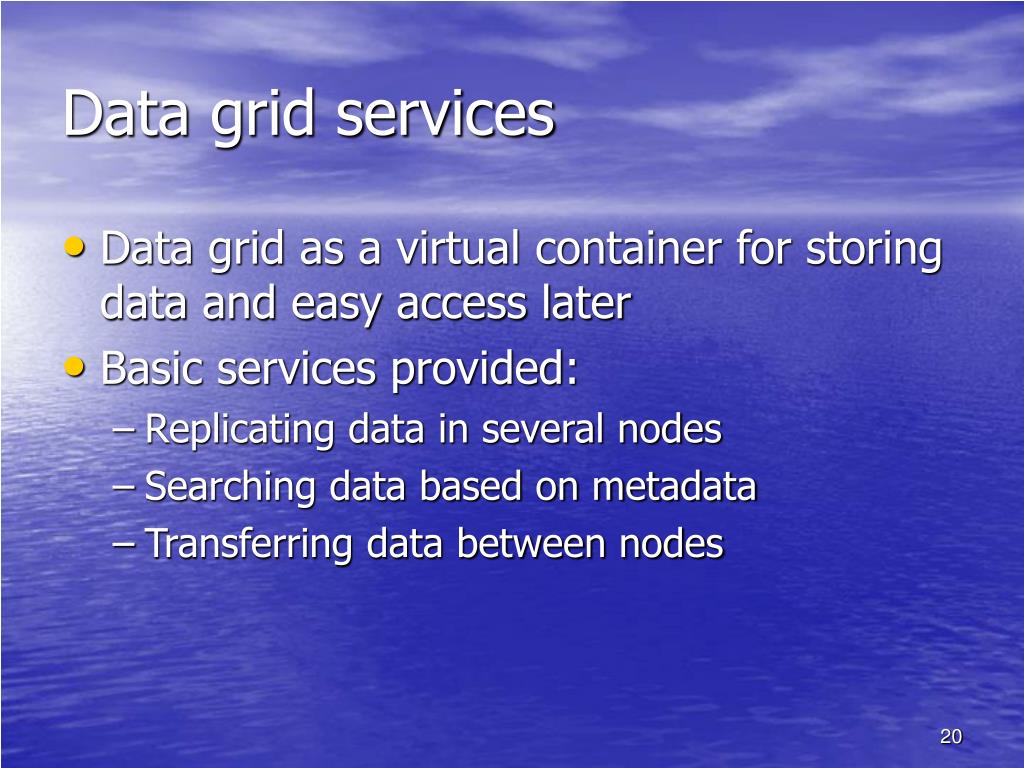 Data grid services

• Data grid as a virtual container for storing data and easy access later
• Basic services provided:
– Replicating data in several nodes
– Searching data based on metadata
– Transferring data between nodes

20